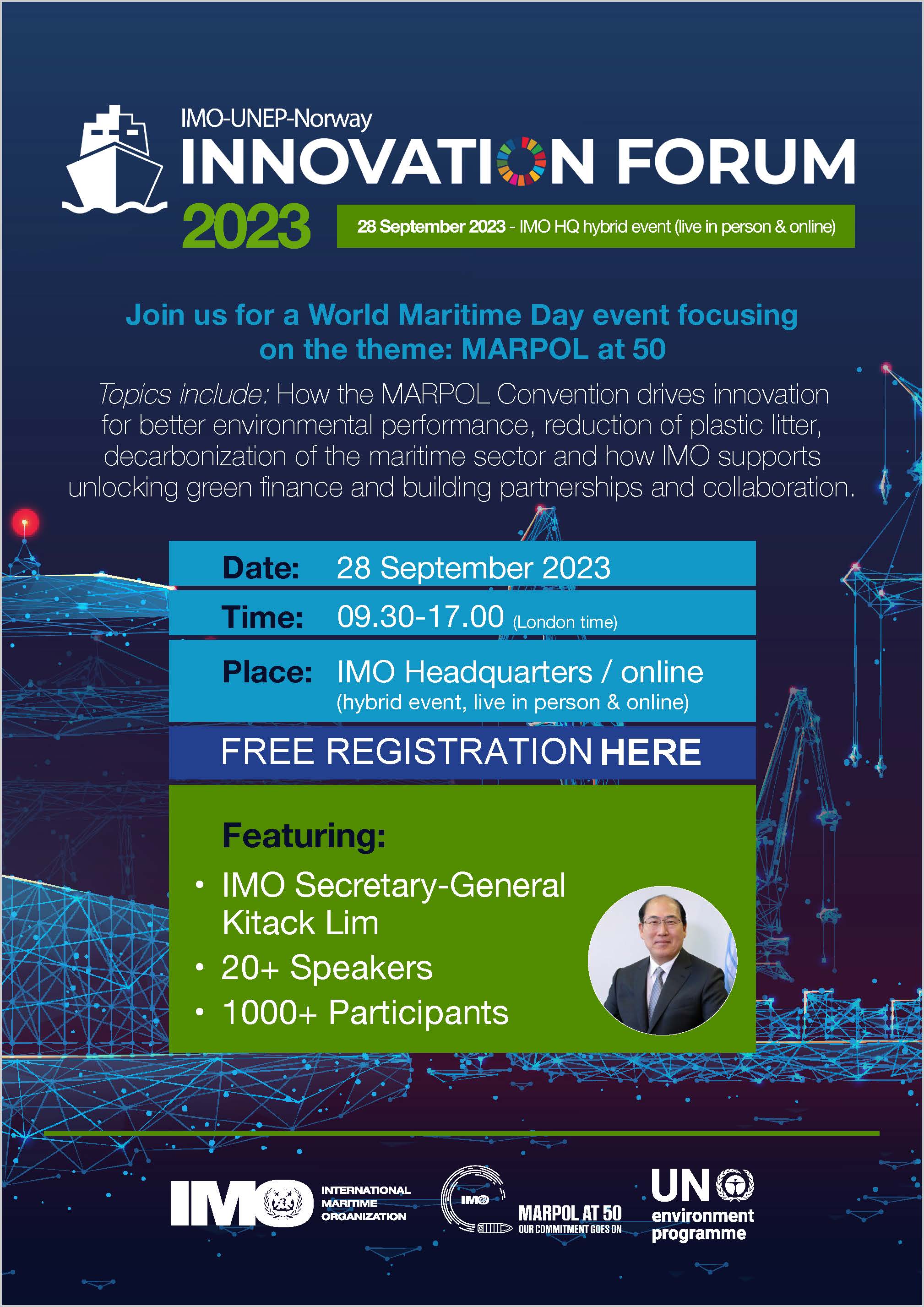 IMO-UNEP-Norway
INNOVATION FORUM
2023

28 September 2023 - IMO HQ hybrid event (live in person & online)

Join us for a World Maritime Day event focusing on the theme: MARPOL at 50

Topics include: How the MARPOL Convention drives innovation for better environmental performance, reduction of plastic litter, decarbonization of the maritime sector and how IMO supports unlocking green finance and building partnerships and collaboration.

Date: 28 September 2023

Time: 09.30-17.00 (London time)

Place: IMO Headquarters / online (hybrid event, live in person & online)

FREE REGISTRATION HERE

Featuring:
• IMO Secretary-General Kitack Lim
• 20+ Speakers
• 1000+ Participants

IMO INTERNATIONAL MARITIME ORGANIZATION

IMO MARPOL AT 50 OUR COMMITMENT GOES ON

UN environment programme